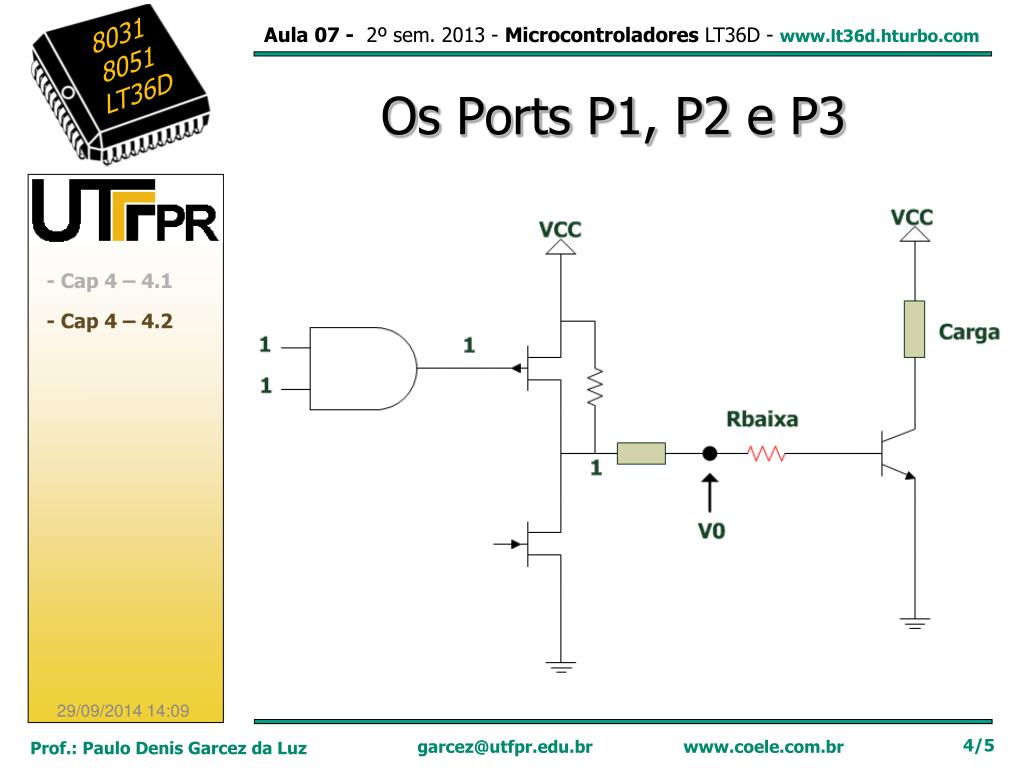 8031
8051
LT36D

Aula 07 - 2º sem. 2013 - Microcontroladores LT36D - www.lt36d.hturbo.com

Os Ports P1, P2 e P3

UTFPR

- Cap 4 – 4.1

- Cap 4 – 4.2

VCC

VCC

Carga

1

1

1

Rbaixa

1

V0

29/09/2014 14:09

Prof.: Paulo Denis Garcez da Luz

garcez@utfpr.edu.br

www.coele.com.br

4/5